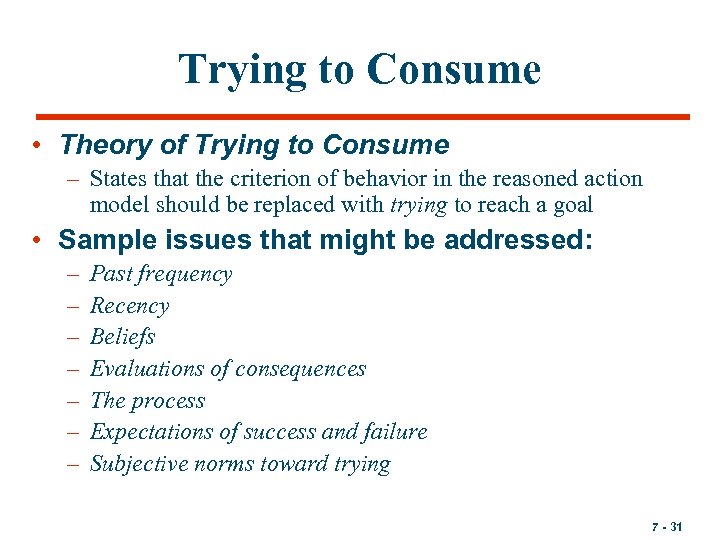 Trying to Consume

• Theory of Trying to Consume
– States that the criterion of behavior in the reasoned action model should be replaced with trying to reach a goal

• Sample issues that might be addressed:
– Past frequency
– Recency
– Beliefs
– Evaluations of consequences
– The process
– Expectations of success and failure
– Subjective norms toward trying

7 - 31